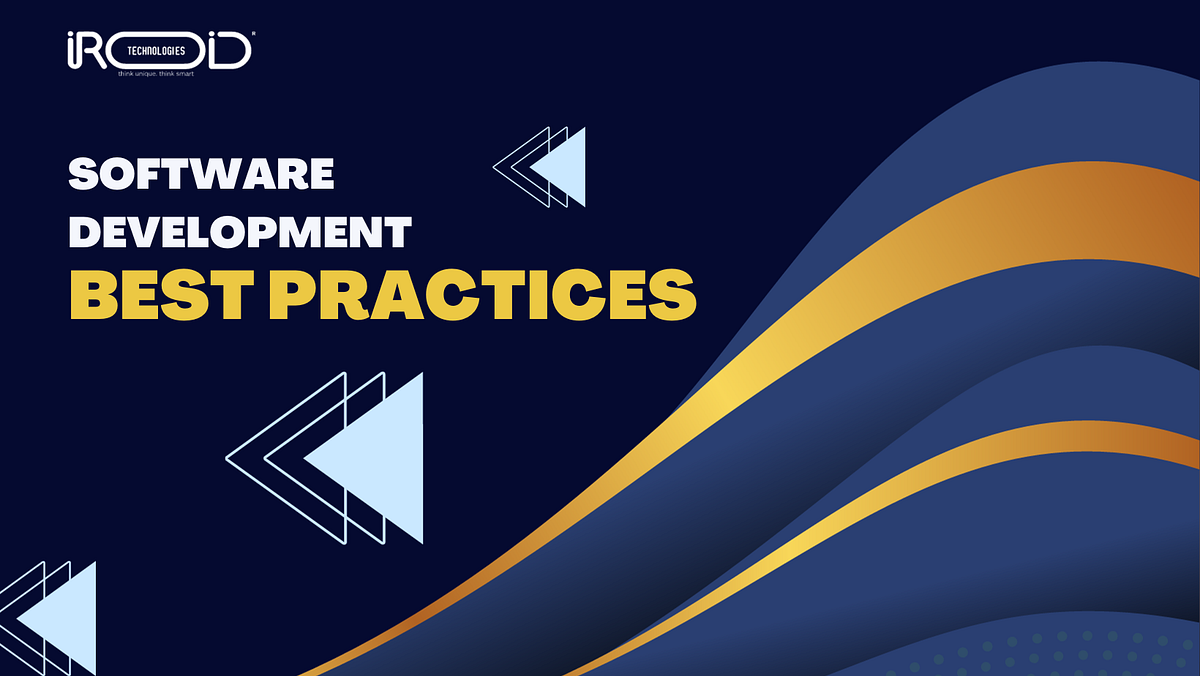 iROID TECHNOLOGIES
think unique. think smart

SOFTWARE DEVELOPMENT
BEST PRACTICES